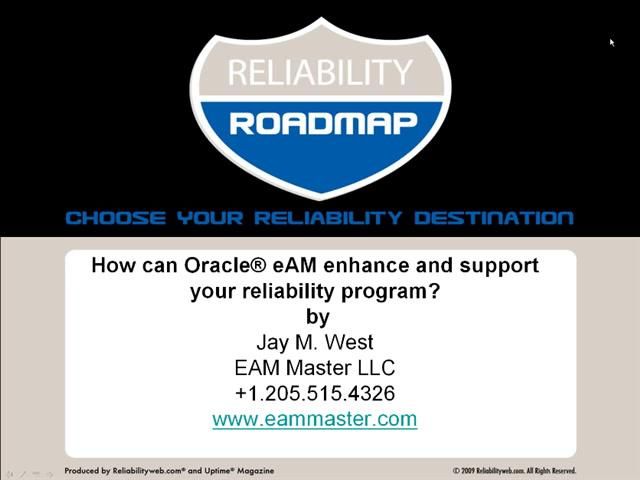 RELIABILITY
ROADMAP

CHOOSE YOUR RELIABILITY DESTINATION

How can Oracle® eAM enhance and support your reliability program?
by
Jay M. West
EAM Master LLC
+1.205.515.4326
www.eammaster.com

Produced by Reliabilityweb.com® and Uptime® Magazine

© 2009 Reliabilityweb.com. All Rights Reserved.